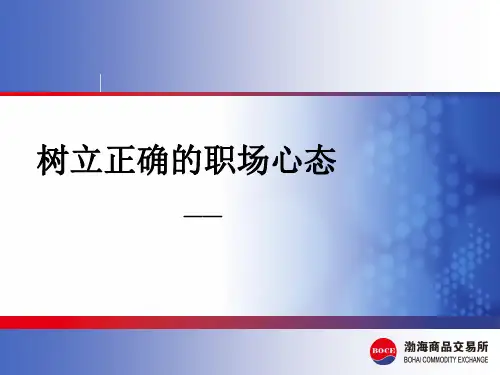 树立正确的职场心态

——

BOCE
渤海商品交易所
BOHAI COMMODITY EXCHANGE